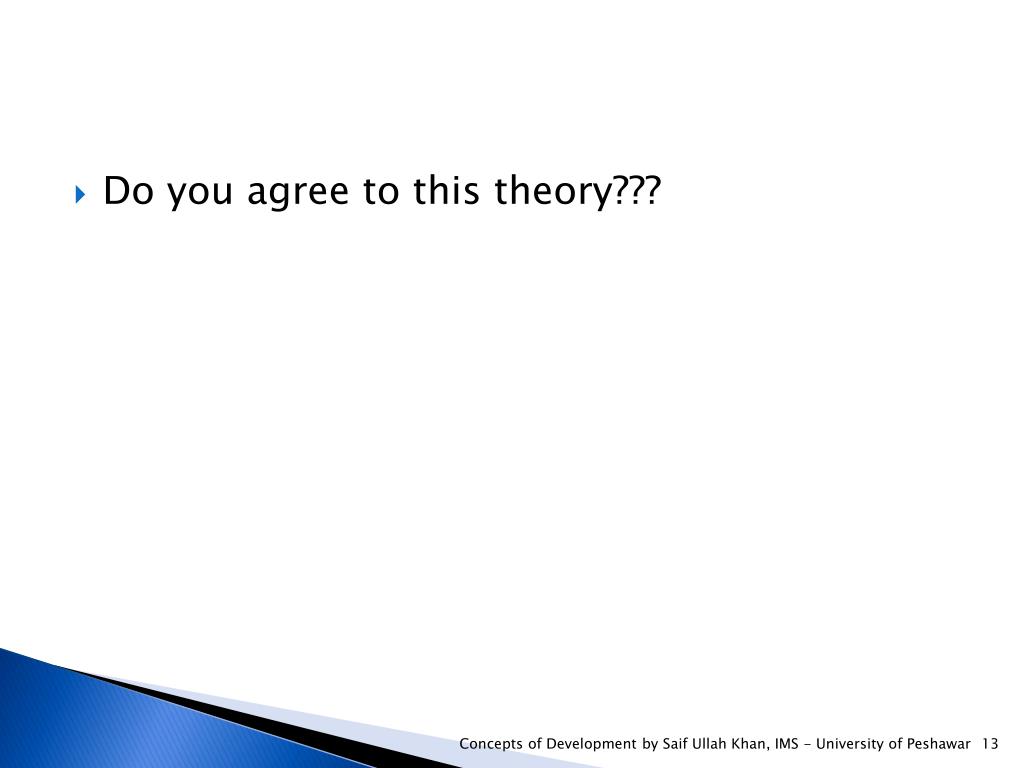 Do you agree to this theory???

Concepts of Development by Saif Ullah Khan, IMS - University of Peshawar 13